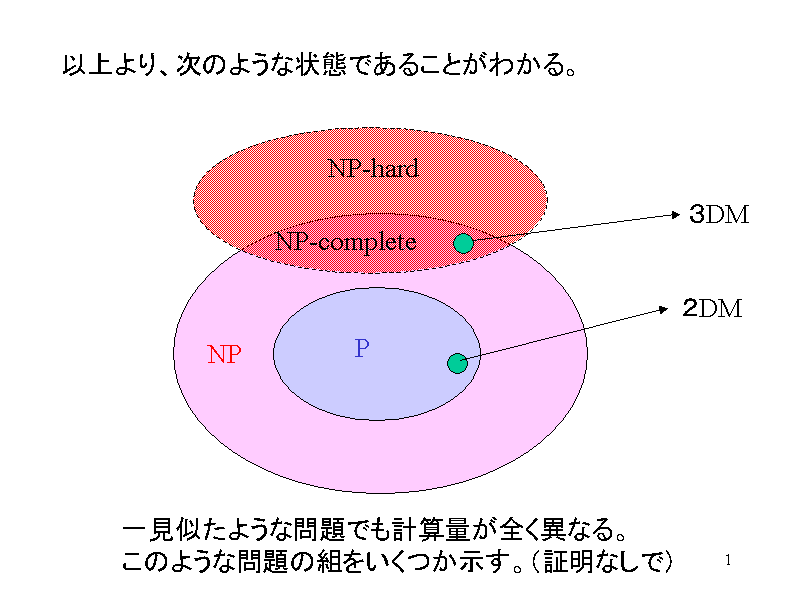 以上より、次のような状態であることがわかる。

NP-hard

NP-complete

3DM

2DM

NP

P

一見似たような問題でも計算量が全く異なる。
このような問題の組をいくつか示す。（証明なしで）

1